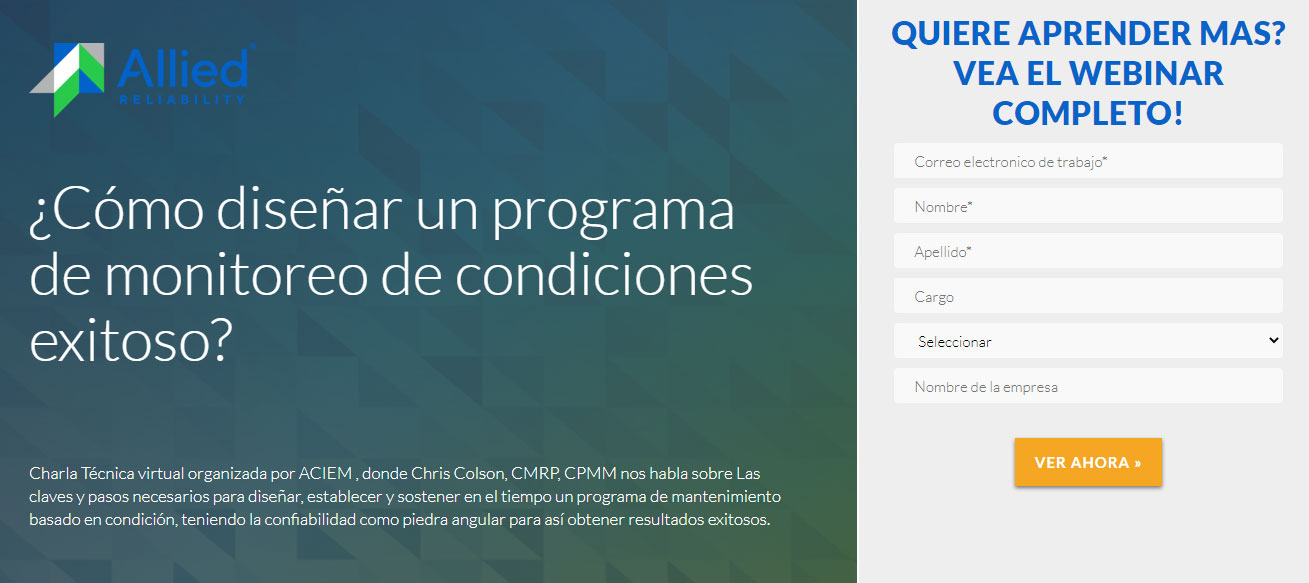 Allied
RELIABILITY

¿Cómo diseñar un programa de monitoreo de condiciones exitoso?

Charla Técnica virtual organizada por ACIEM , donde Chris Colson, CMRP, CPMM nos habla sobre Las claves y pasos necesarios para diseñar, establecer y sostener en el tiempo un programa de mantenimiento basado en condición, teniendo la confiabilidad como piedra angular para así obtener resultados exitosos.

QUIERE APRENDER MAS? VEA EL WEBINAR COMPLETO!

Correo electronico de trabajo*

Nombre*

Apellido*

Cargo

Seleccionar

Nombre de la empresa

VER AHORA »